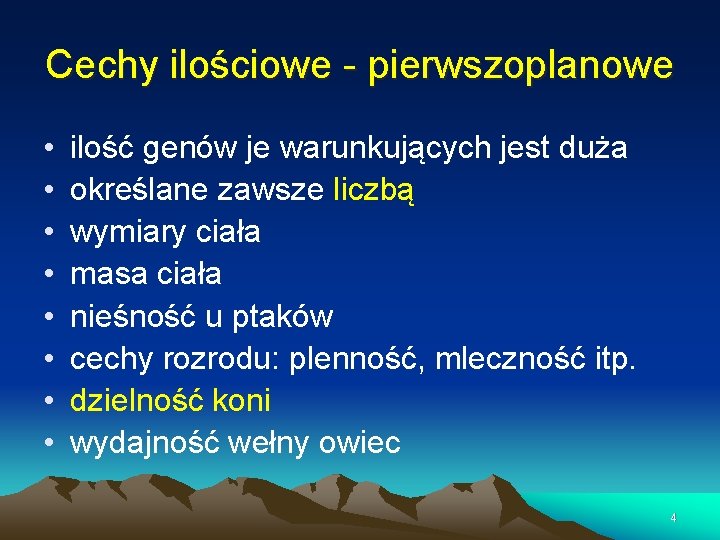 Cechy ilościowe - pierwszoplanowe

• ilość genów je warunkujących jest duża
• określane zawsze liczbą
• wymiary ciała
• masa ciała
• nieśność u ptaków
• cechy rozrodu: plenność, mleczność itp.
• dzielność koni
• wydajność wełny owiec

4